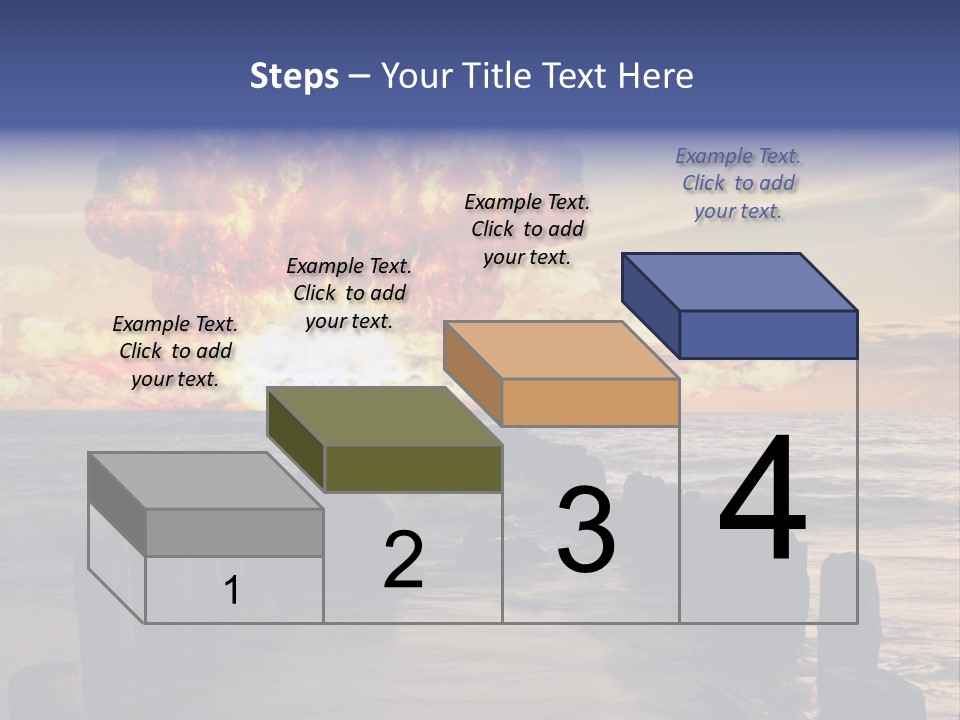 Steps – Your Title Text Here

Example Text. Click to add your text.

Example Text. Click to add your text.

Example Text. Click to add your text.

Example Text. Click to add your text.

1

2

3

4